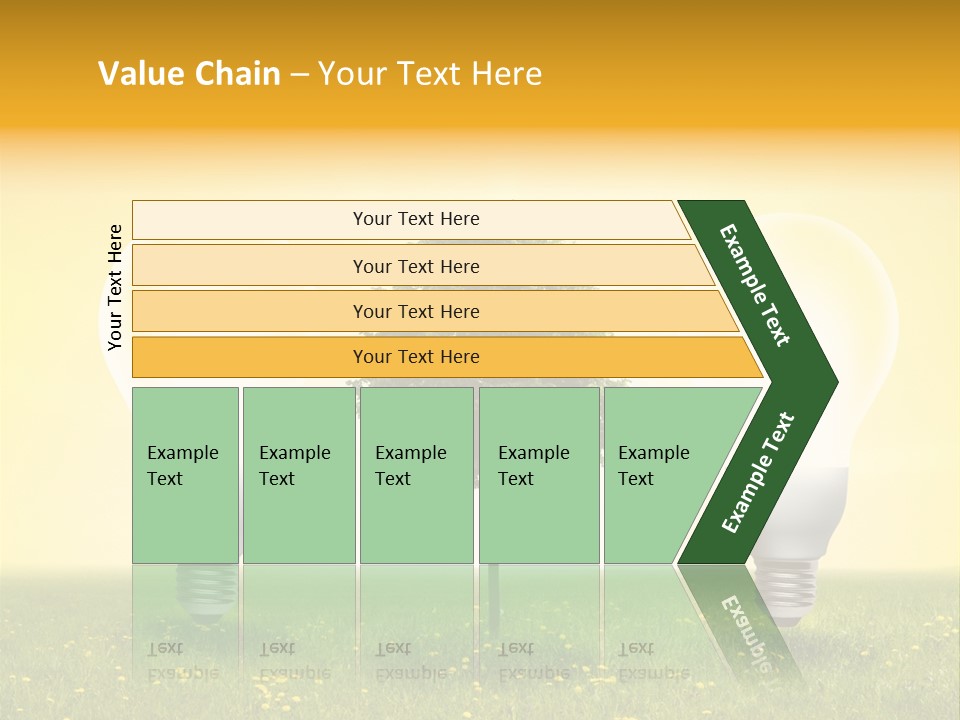 Value Chain – Your Text Here

Your Text Here

Your Text Here

Your Text Here

Your Text Here

Your Text Here

Example Text

Example Text

Example Text

Example Text

Example Text

Example Text

Example Text